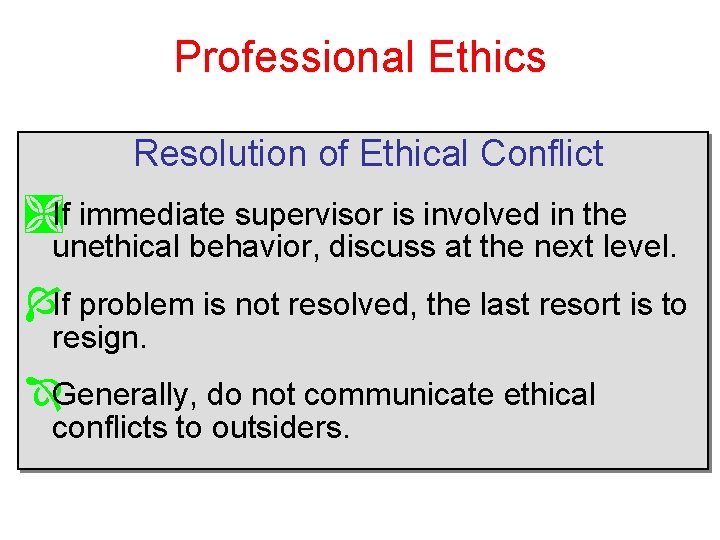 Professional Ethics

Resolution of Ethical Conflict

If immediate supervisor is involved in the unethical behavior, discuss at the next level.

If problem is not resolved, the last resort is to resign.

Generally, do not communicate ethical conflicts to outsiders.